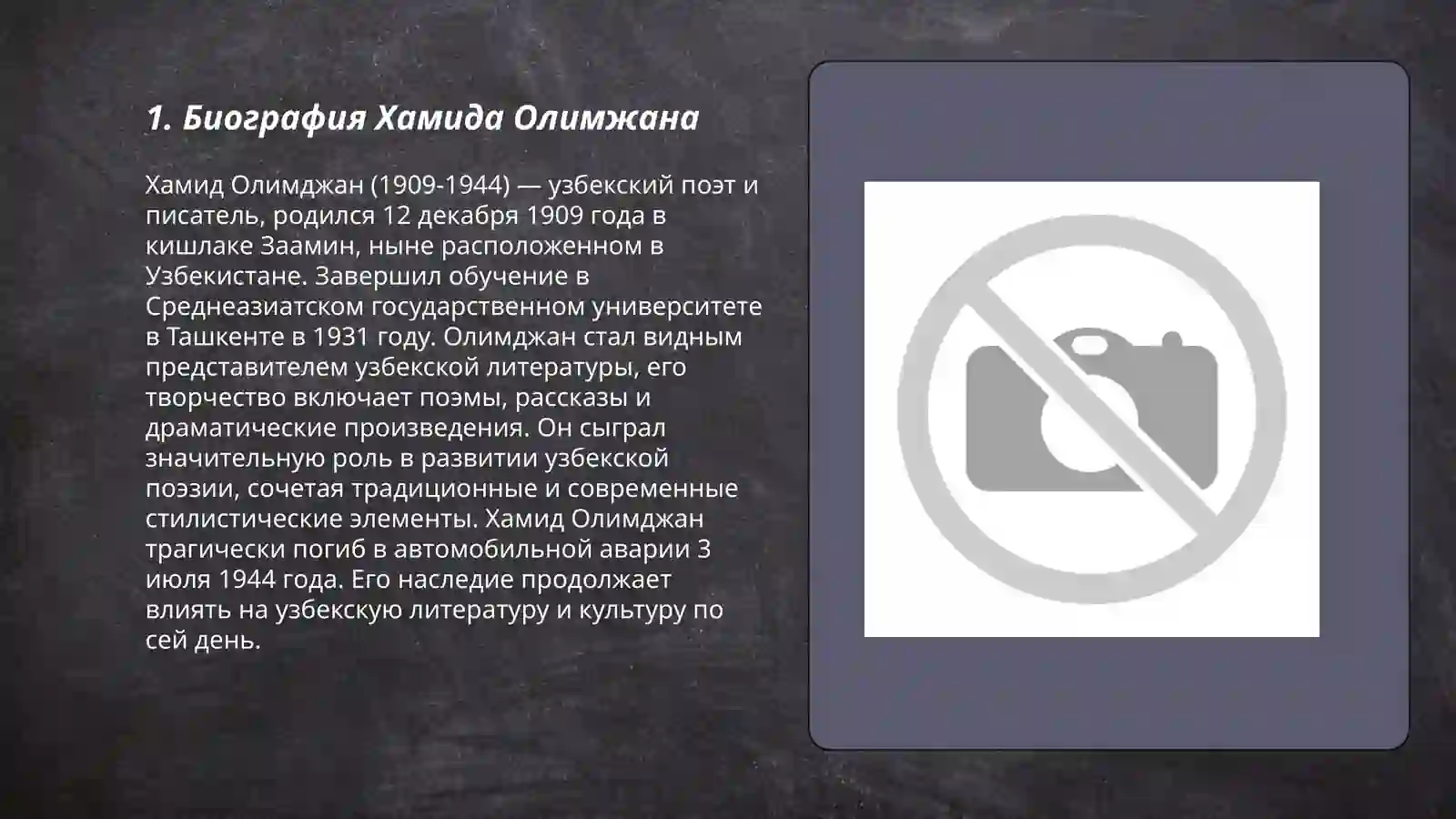 1. Биография Хамида Олимжана

Хамид Олимджан (1909-1944) — узбекский поэт и писатель, родился 12 декабря 1909 года в кишлаке Заамин, ныне расположенном в Узбекистане. Завершил обучение в Среднеазиатском государственном университете в Ташкенте в 1931 году. Олимджан стал видным представителем узбекской литературы, его творчество включает поэмы, рассказы и драматические произведения. Он сыграл значительную роль в развитии узбекской поэзии, сочетая традиционные и современные стилистические элементы. Хамид Олимджан трагически погиб в автомобильной аварии 3 июля 1944 года. Его наследие продолжает влиять на узбекскую литературу и культуру по сей день.